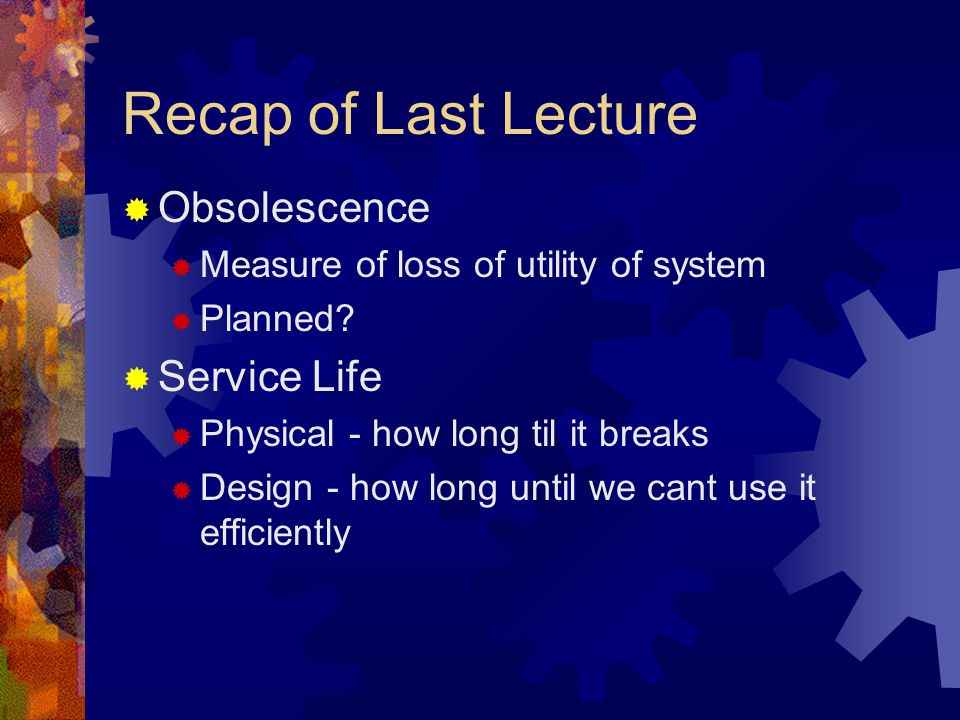 Recap of Last Lecture

Obsolescence

Measure of loss of utility of system

Planned?

Service Life

Physical - how long til it breaks

Design - how long until we cant use it efficiently